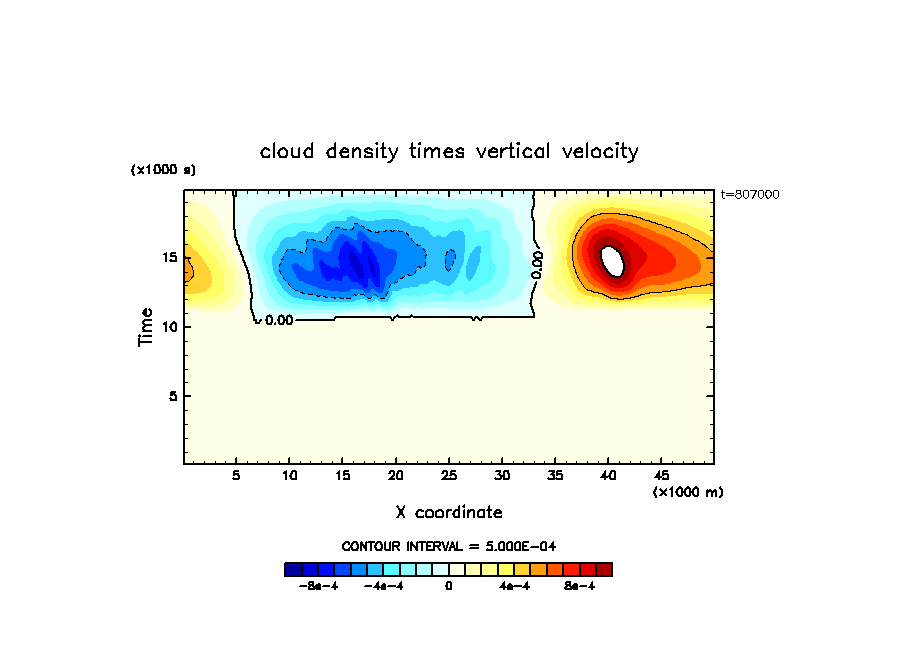 cloud density times vertical velocity

(x1000 s)

t=807000

Time

15
10
5

0.00
0.00

5 10 15 20 25 30 35 40 45
(x1000 m)

X coordinate

CONTOUR INTERVAL = 5.000E-04

-8e-4 -4e-4 0 4e-4 8e-4